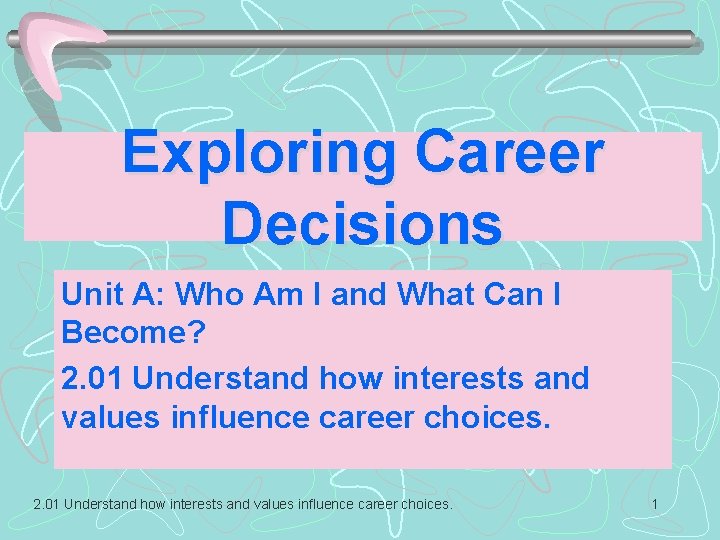 Exploring Career Decisions

Unit A: Who Am I and What Can I Become?

2.01 Understand how interests and values influence career choices.

2.01 Understand how interests and values influence career choices.

1